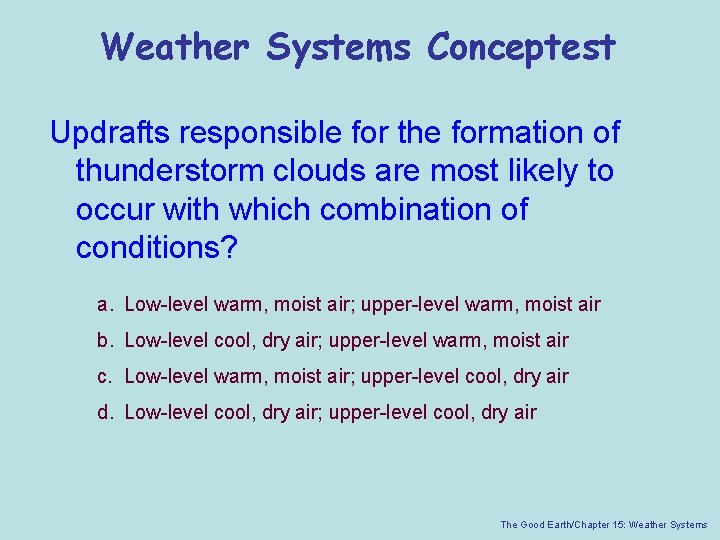 Weather Systems Conceptest

Updrafts responsible for the formation of thunderstorm clouds are most likely to occur with which combination of conditions?

a. Low-level warm, moist air; upper-level warm, moist air

b. Low-level cool, dry air; upper-level warm, moist air

c. Low-level warm, moist air; upper-level cool, dry air

d. Low-level cool, dry air; upper-level cool, dry air

The Good Earth/Chapter 15: Weather Systems